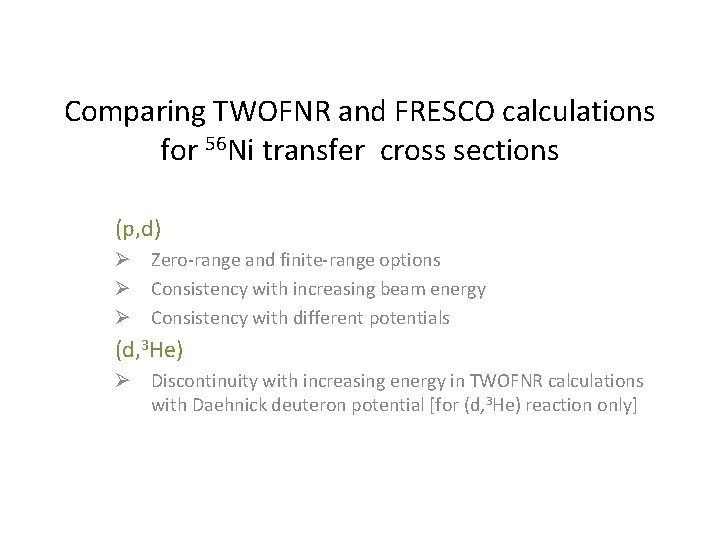 Comparing TWOFNR and FRESCO calculations for $^{56}$Ni transfer cross sections

(p,d)

➢ Zero-range and finite-range options

➢ Consistency with increasing beam energy

➢ Consistency with different potentials

(d,$^{3}$He)

➢ Discontinuity with increasing energy in TWOFNR calculations with Daehnick deuteron potential [for (d,$^{3}$He) reaction only]